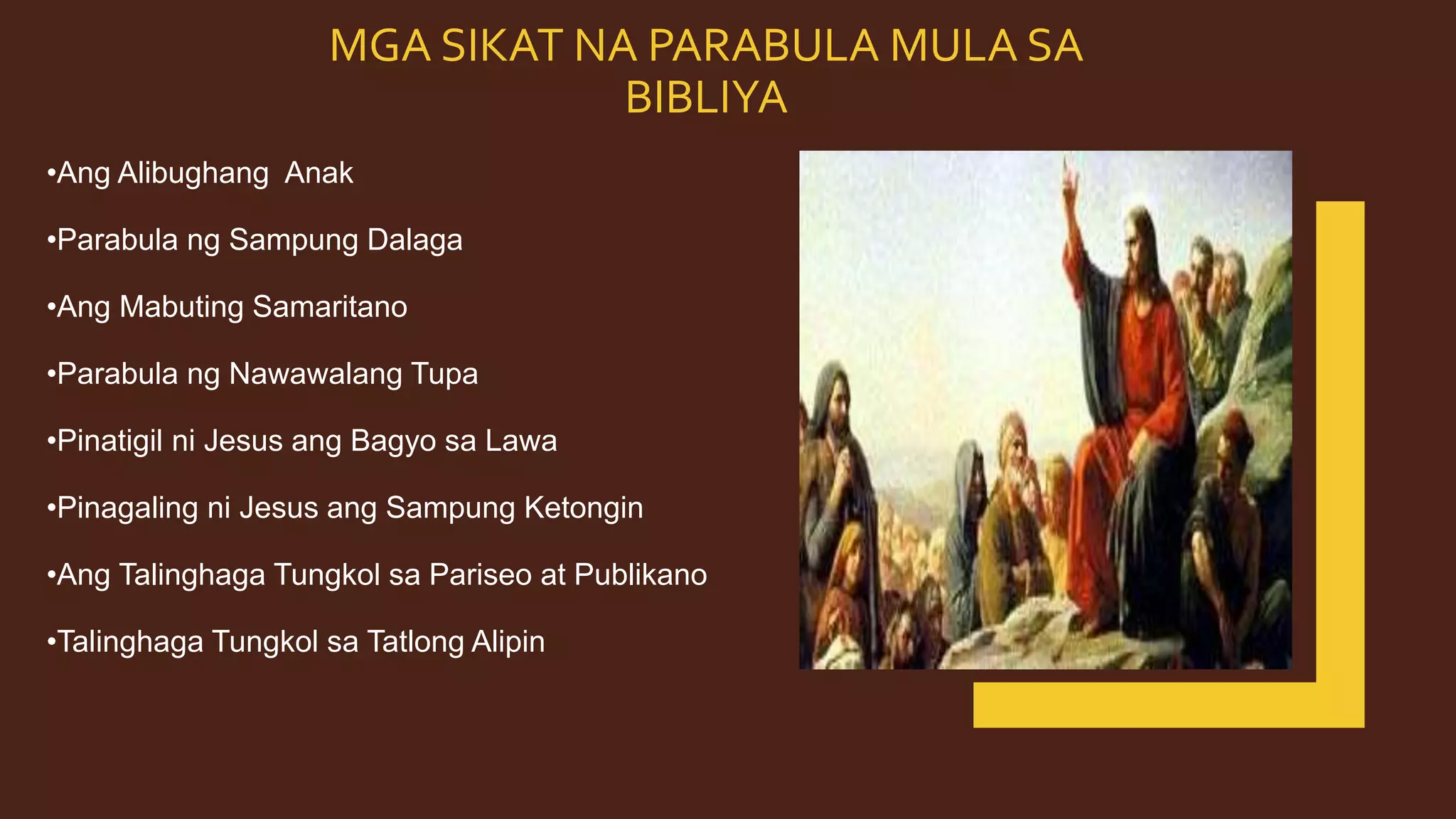 MGA SIKAT NA PARABULA MULA SA BIBLIYA

•Ang Alibughang Anak

•Parabula ng Sampung Dalaga

•Ang Mabuting Samaritano

•Parabula ng Nawawalang Tupa

•Pinatigil ni Jesus ang Bagyo sa Lawa

•Pinagaling ni Jesus ang Sampung Ketongin

•Ang Talinghaga Tungkol sa Pariseo at Publikano

•Talinghaga Tungkol sa Tatlong Alipin